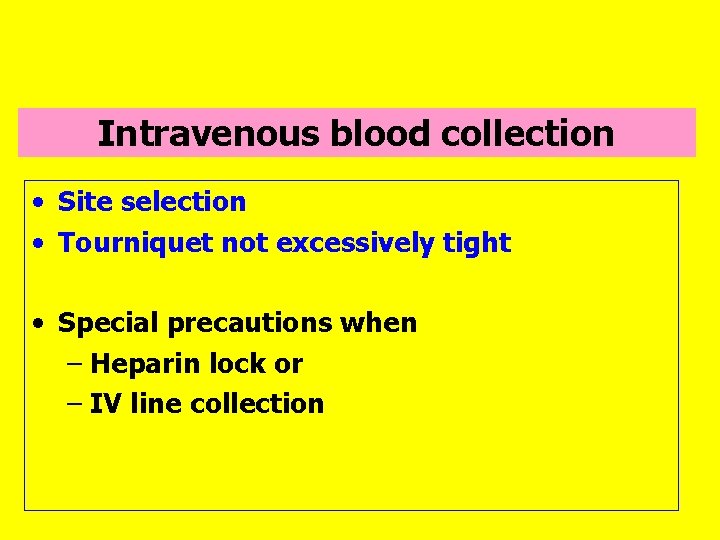 Intravenous blood collection

• Site selection
• Tourniquet not excessively tight

• Special precautions when
– Heparin lock or
– IV line collection